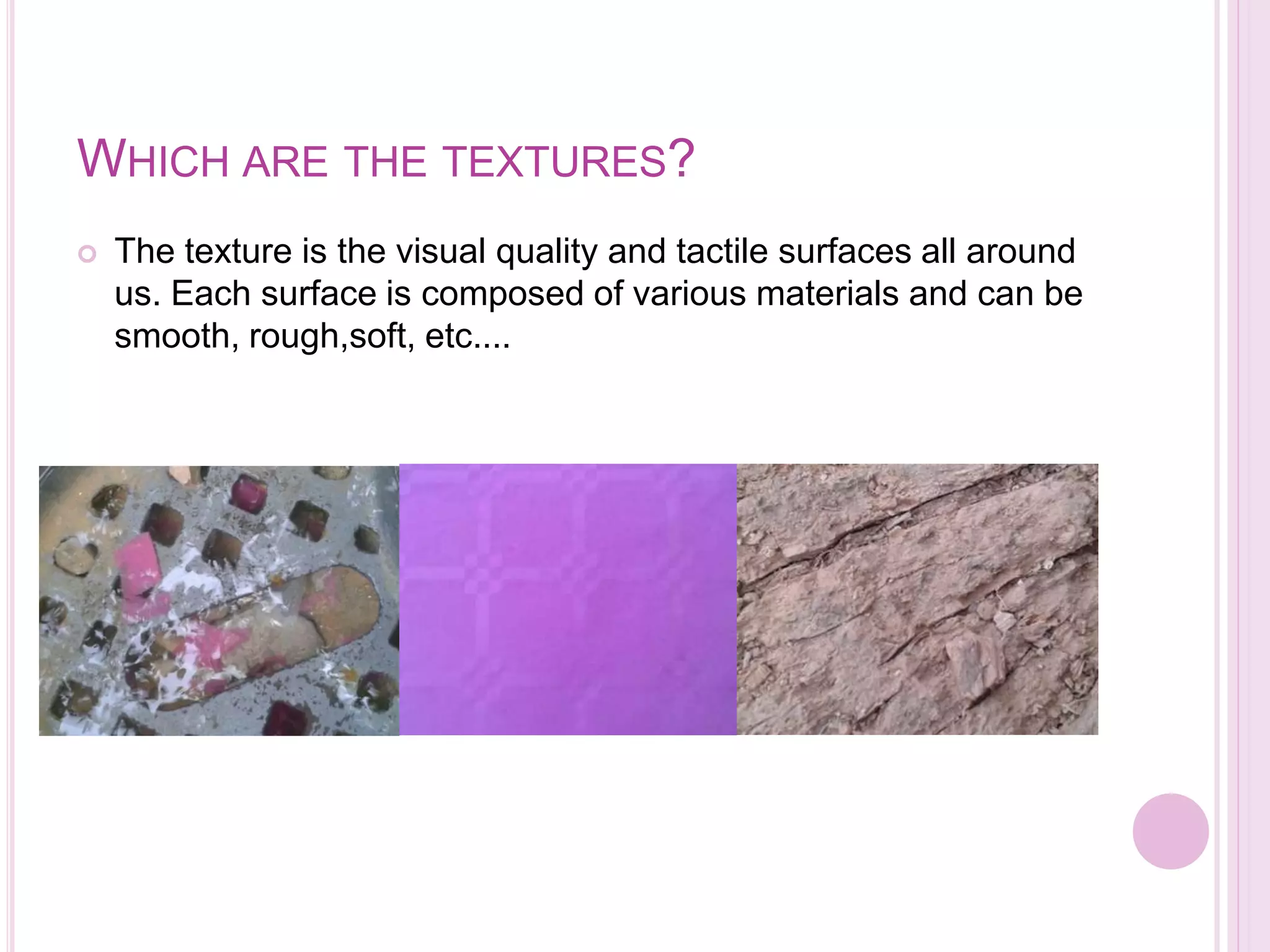 WHICH ARE THE TEXTURES?

The texture is the visual quality and tactile surfaces all around us. Each surface is composed of various materials and can be smooth, rough,soft, etc....